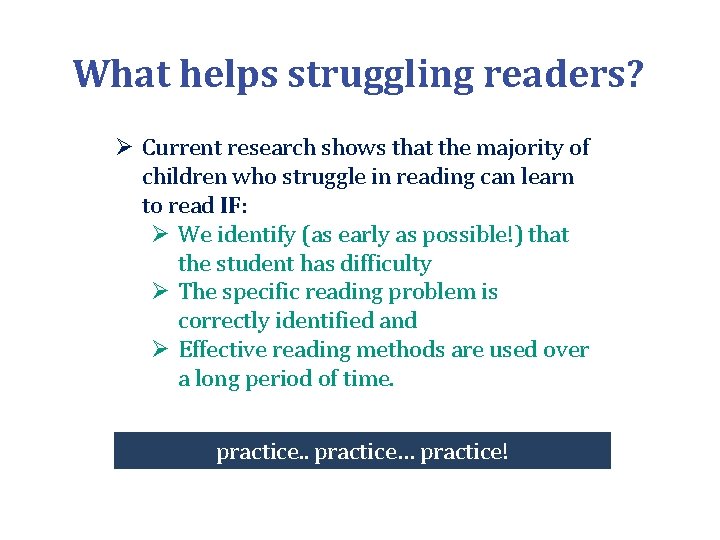 What helps struggling readers?

➢ Current research shows that the majority of children who struggle in reading can learn to read IF:

➢ We identify (as early as possible!) that the student has difficulty

➢ The specific reading problem is correctly identified and

➢ Effective reading methods are used over a long period of time.

practice.. practice… practice!